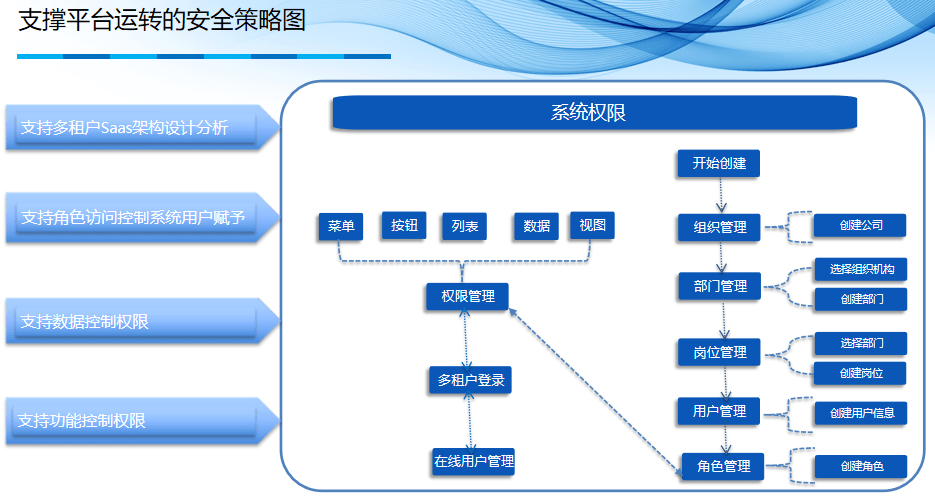 支撑平台运转的安全策略图

支持多租户Saas架构设计分析

支持角色访问控制系统用户赋予

支持数据控制权限

支持功能控制权限

系统权限

菜单 按钮 列表 数据 视图

权限管理

多租户登录

在线用户管理

开始创建

组织管理

创建公司

部门管理

选择组织机构

创建部门

岗位管理

选择部门

创建岗位

用户管理

创建用户信息

角色管理

创建角色